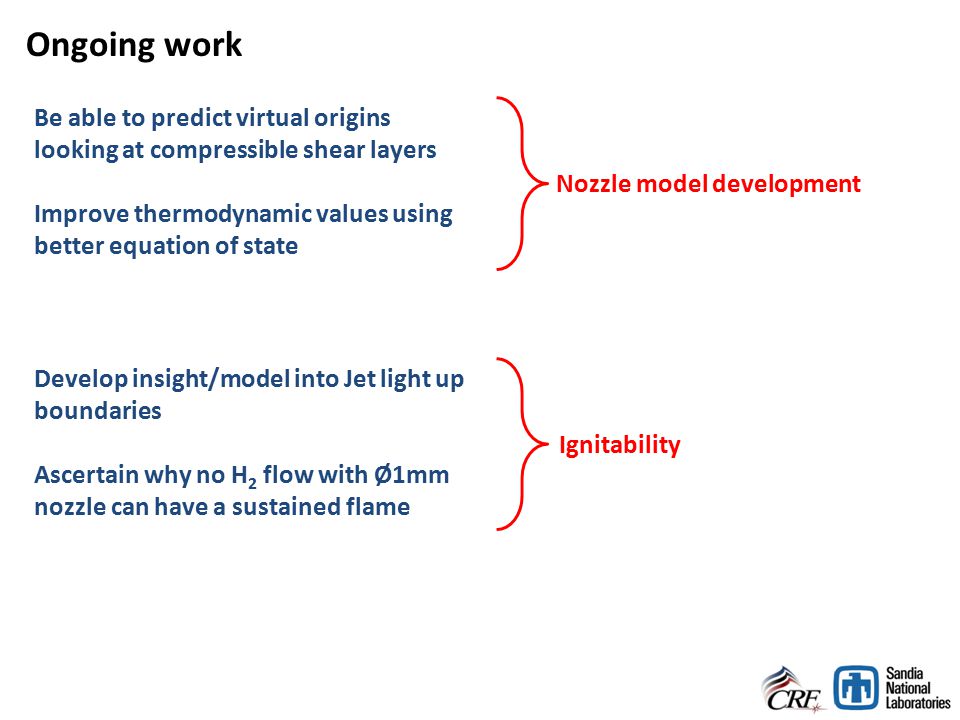 Ongoing work

Be able to predict virtual origins looking at compressible shear layers

Improve thermodynamic values using better equation of state

Nozzle model development

Develop insight/model into Jet light up boundaries

Ascertain why no $H_2$ flow with Ø1mm nozzle can have a sustained flame

Ignitability

CRF

Sandia National Laboratories